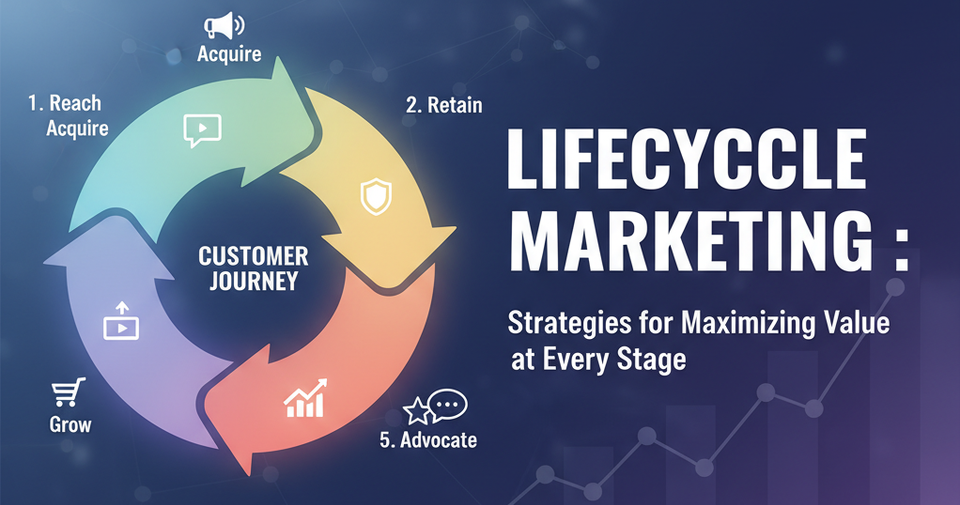 Acquire

1. Reach Acquire

2. Retain

CUSTOMER JOURNEY

Grow

5. Advocate

LIFECYCCLE MARKETING :

Strategies for Maximizing Value at Every Stage